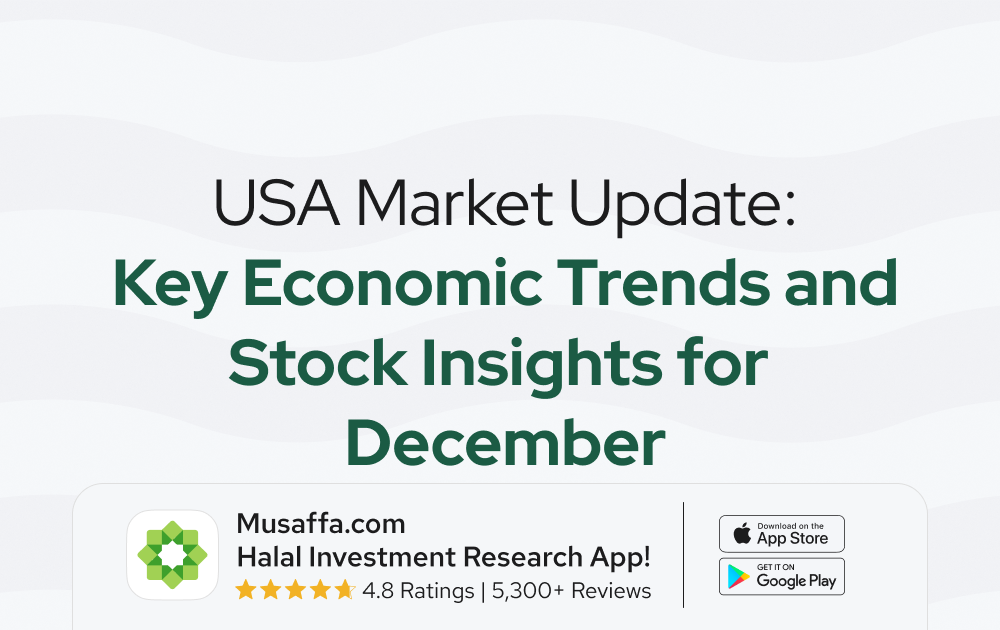 USA Market Update:
Key Economic Trends and Stock Insights for December

Musaffa.com
Halal Investment Research App!
4.8 Ratings | 5,300+ Reviews

Download on the
App Store

GET IT ON
Google Play